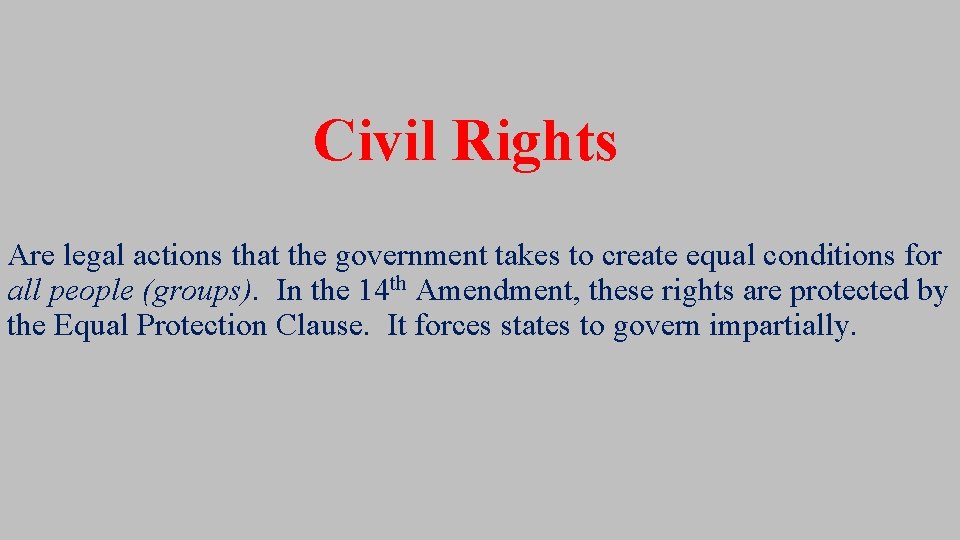 Civil Rights

Are legal actions that the government takes to create equal conditions for all people (groups). In the 14th Amendment, these rights are protected by the Equal Protection Clause. It forces states to govern impartially.